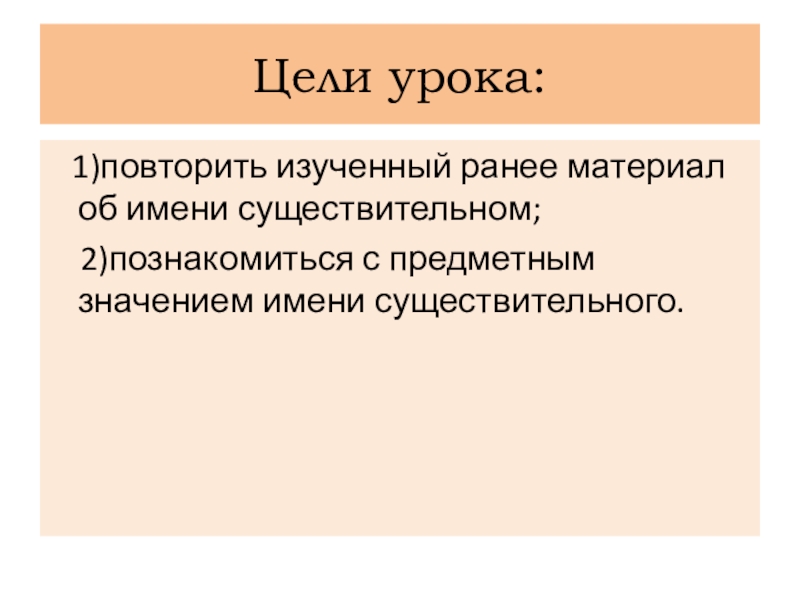 Цели урока:

1)повторить изученный ранее материал об имени существительном;

2)познакомиться с предметным значением имени существительного.